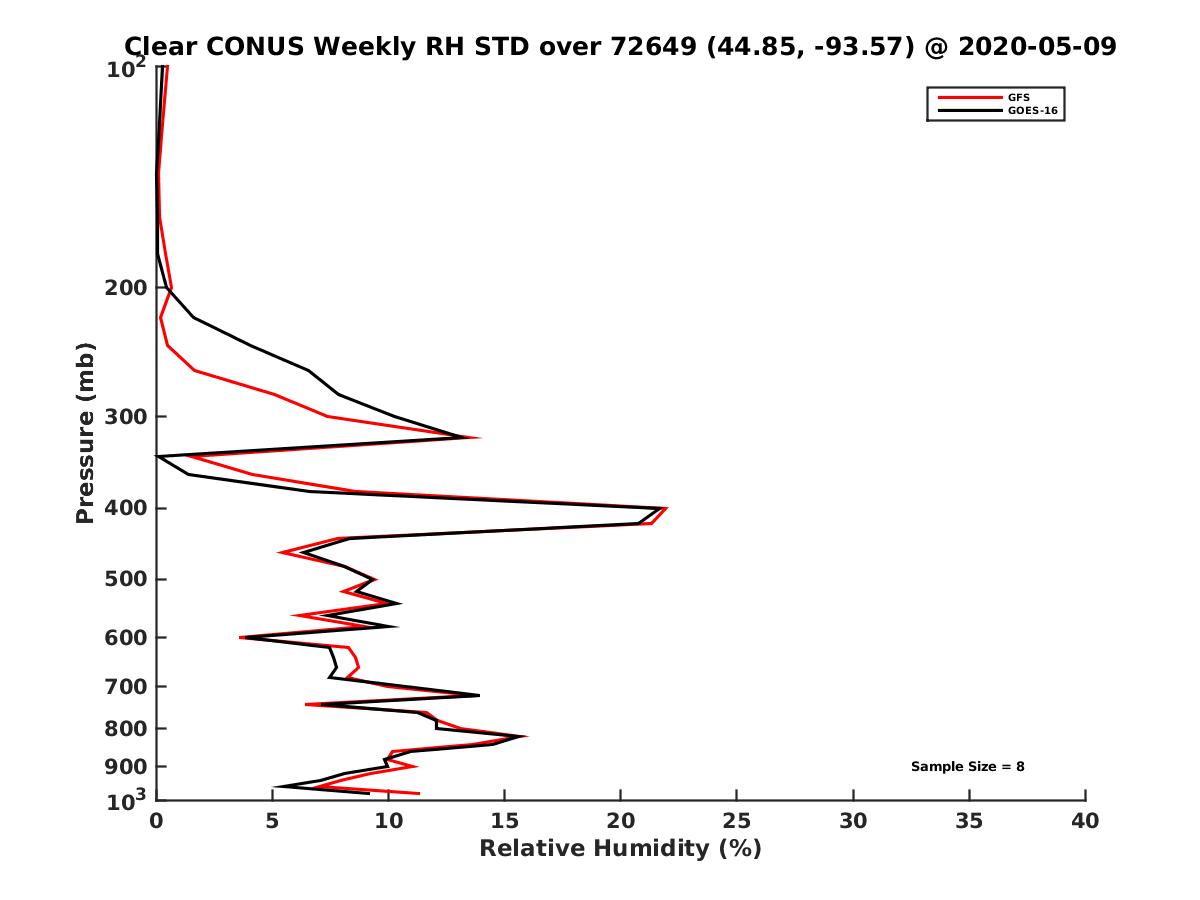 Clear CONUS Weekly RH STD over 72649 (44.85, -93.57) @ 2020-05-09

GFS
GOES-16

Pressure (mb)

$10^2$
200
300
400
500
600
700
800
900
$10^3$

Sample Size = 8

0
5
10
15
20
25
30
35
40

Relative Humidity (%)